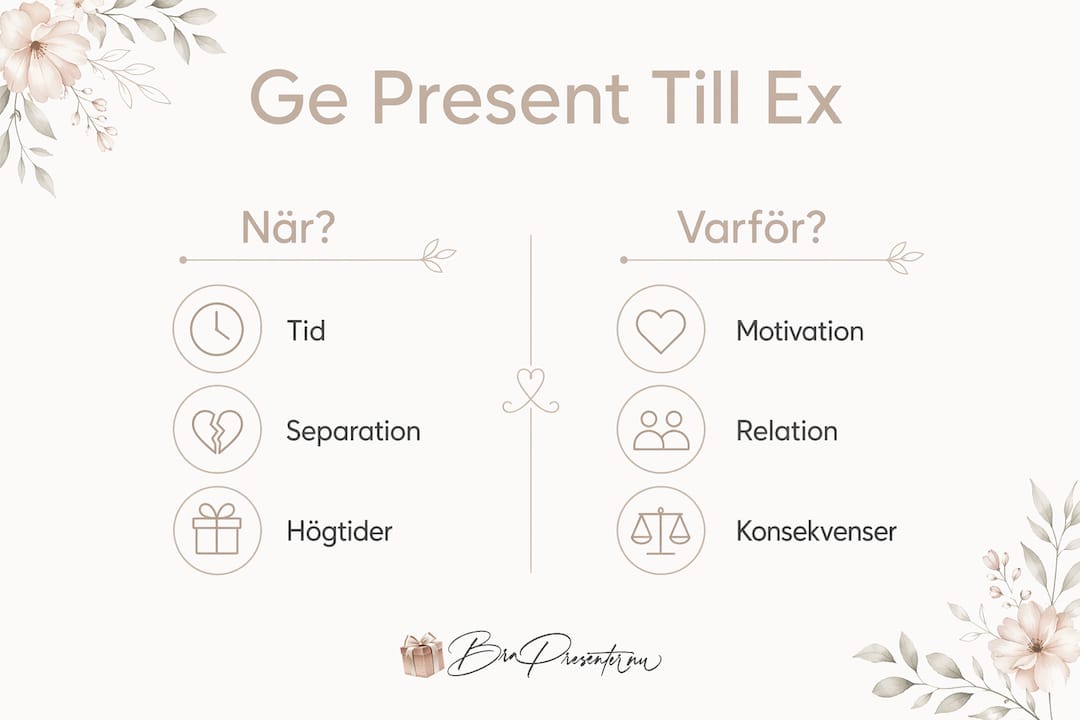 Ge Present Till Ex

När?

Tid

Separation

Högtider

Varför?

Motivation

Relation

Konsekvenser

BraPresenter.nu